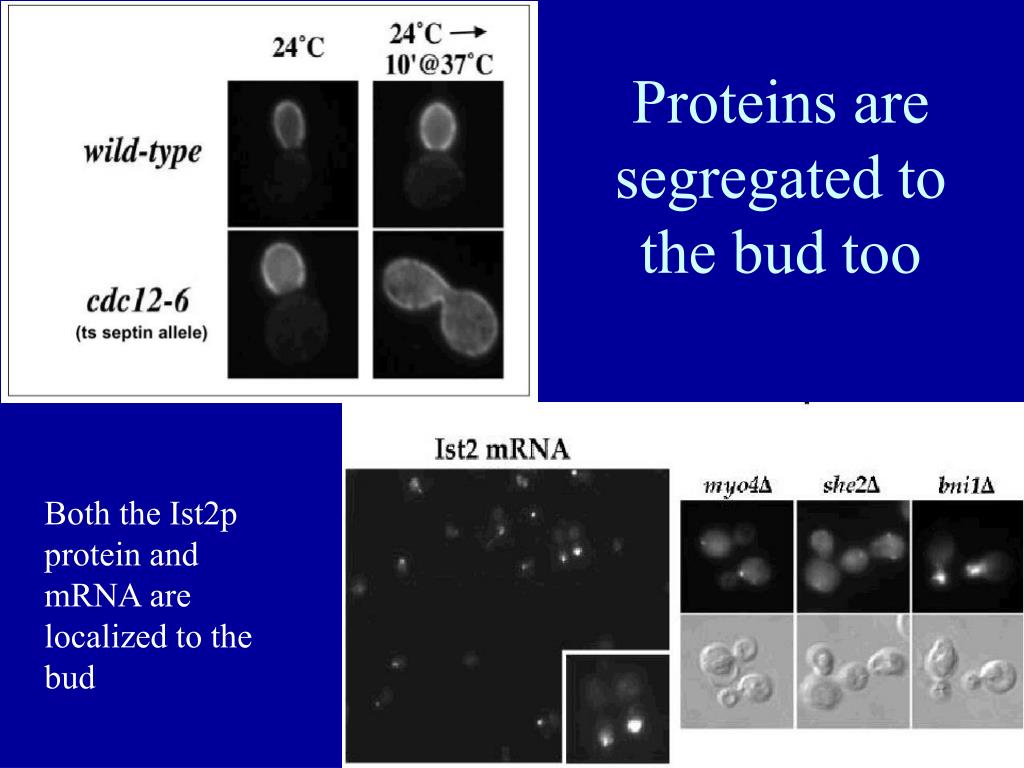 24°C

24°C →
10'@37°C

wild-type

cdc12-6
(ts septin allele)

Proteins are segregated to the bud too

Both the Ist2p protein and mRNA are localized to the bud

Ist2 mRNA

myo4Δ

she2Δ

bni1Δ